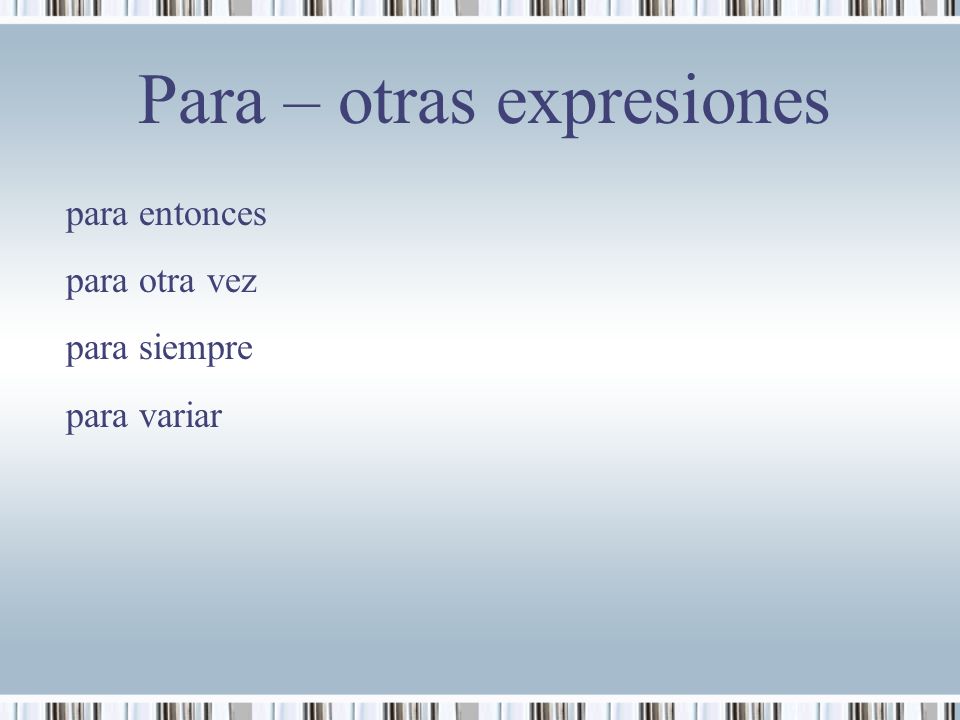 Para – otras expresiones

para entonces

para otra vez

para siempre

para variar